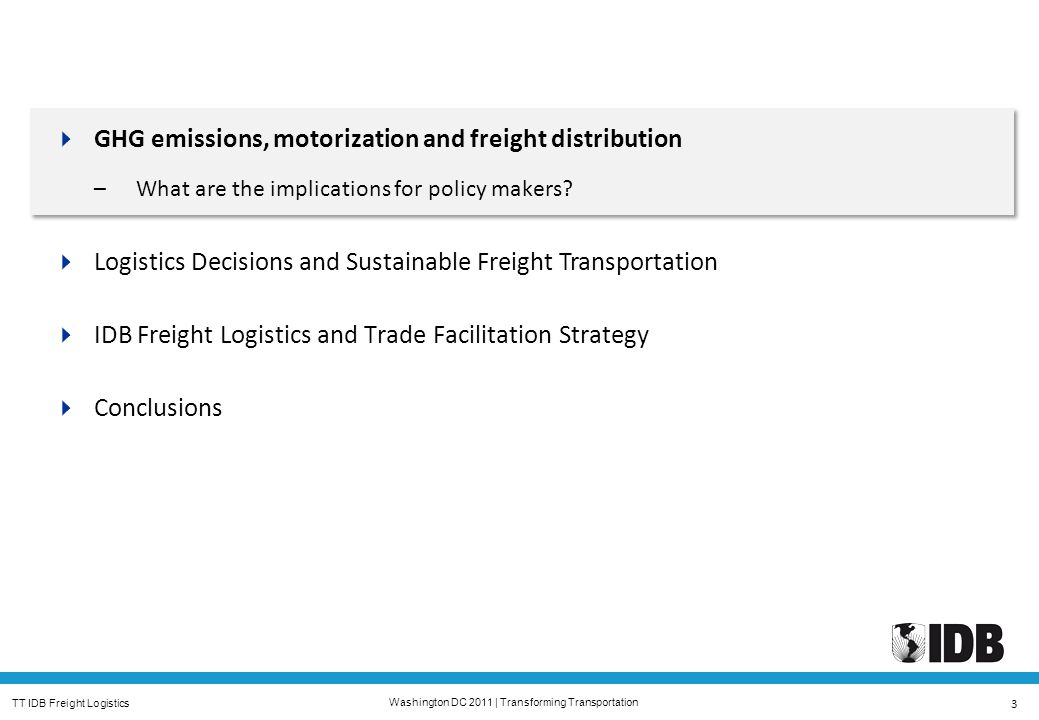 GHG emissions, motorization and freight distribution

– What are the implications for policy makers?

Logistics Decisions and Sustainable Freight Transportation

IDB Freight Logistics and Trade Facilitation Strategy

Conclusions

IDB

TT IDB Freight Logistics

Washington DC 2011 | Transforming Transportation

3